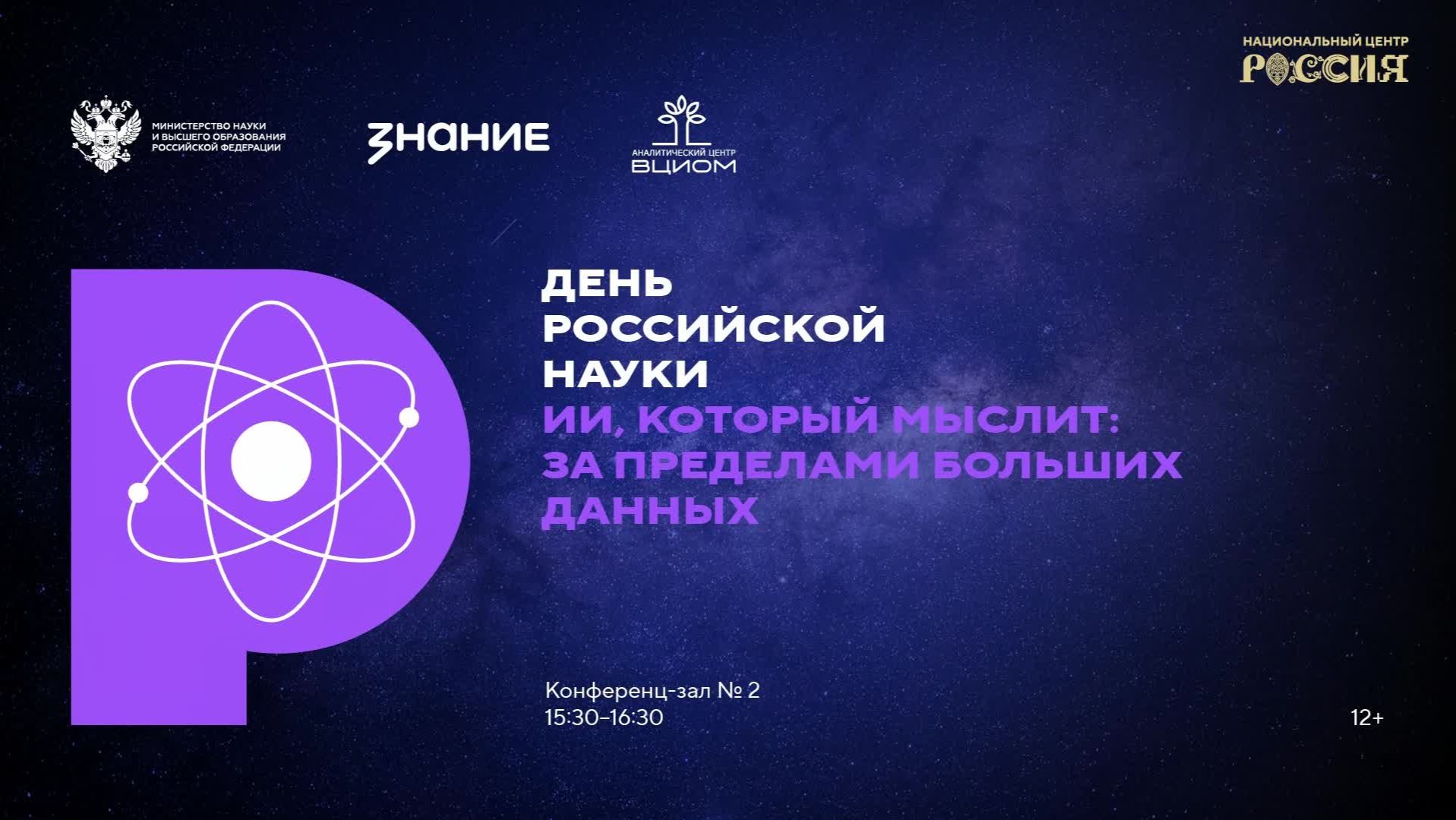 НАЦИОНАЛЬНЫЙ ЦЕНТР
РОССИЯ

МИНИСТЕРСТВО НАУКИ И ВЫСШЕГО ОБРАЗОВАНИЯ РОССИЙСКОЙ ФЕДЕРАЦИИ

ЗНАНИЕ

АНАЛИТИЧЕСКИЙ ЦЕНТР
ВЦИОМ

ДЕНЬ РОССИЙСКОЙ НАУКИ
ИИ, КОТОРЫЙ МЫСЛИТ: ЗА ПРЕДЕЛАМИ БОЛЬШИХ ДАННЫХ

Конференц-зал № 2
15:30–16:30

12+